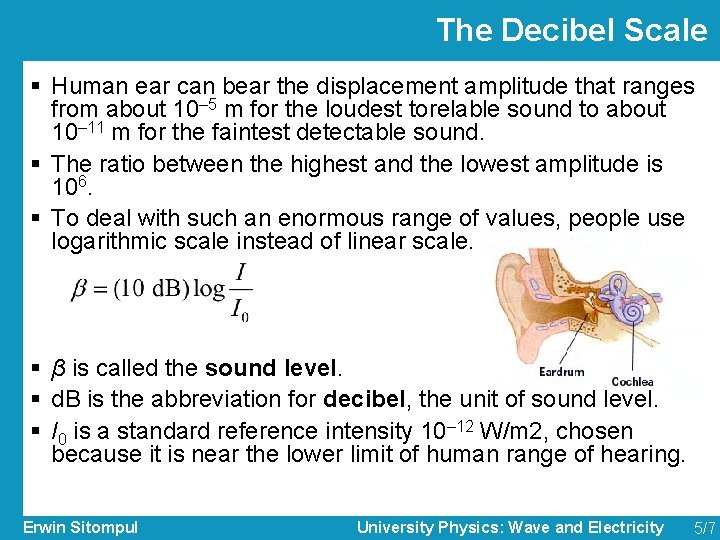 The Decibel Scale

▪ Human ear can bear the displacement amplitude that ranges from about $10^{-5}$ m for the loudest torelable sound to about $10^{-11}$ m for the faintest detectable sound.

▪ The ratio between the highest and the lowest amplitude is $10^{6}$.

▪ To deal with such an enormous range of values, people use logarithmic scale instead of linear scale.

$\beta = (10 \text{ dB}) \log \frac{I}{I_0}$

Eardrum

Cochlea

▪ $\beta$ is called the **sound level**.

▪ dB is the abbreviation for **decibel**, the unit of sound level.

▪ $I_0$ is a standard reference intensity $10^{-12}$ W/m2, chosen because it is near the lower limit of human range of hearing.

Erwin Sitompul

University Physics: Wave and Electricity

5/7